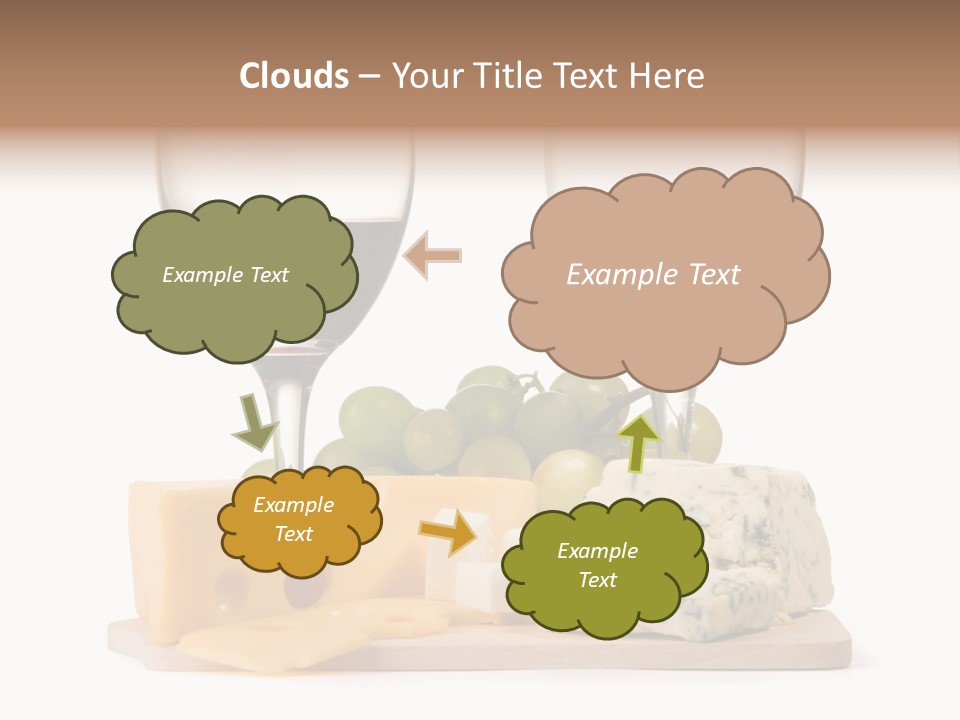 Clouds – Your Title Text Here

Example Text

Example Text

Example Text

Example Text